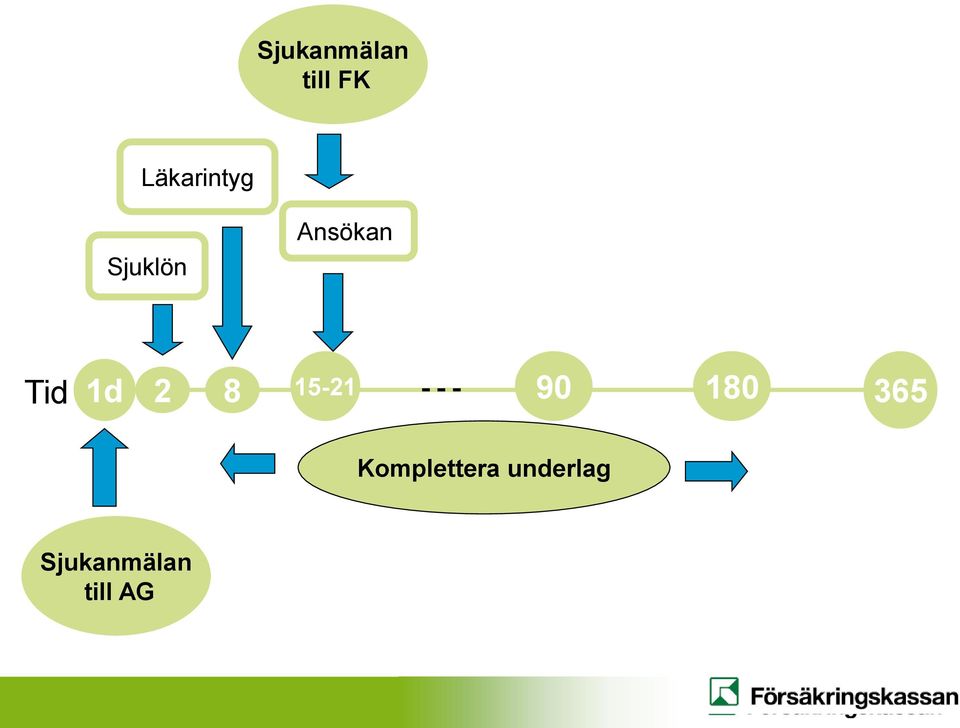 Sjukanmälan till FK

Läkarintyg

Ansökan

Sjuklön

Tid 1d 2 8 15-21 - - - 90 180 365

Komplettera underlag

Sjukanmälan till AG

Försäkringskassan